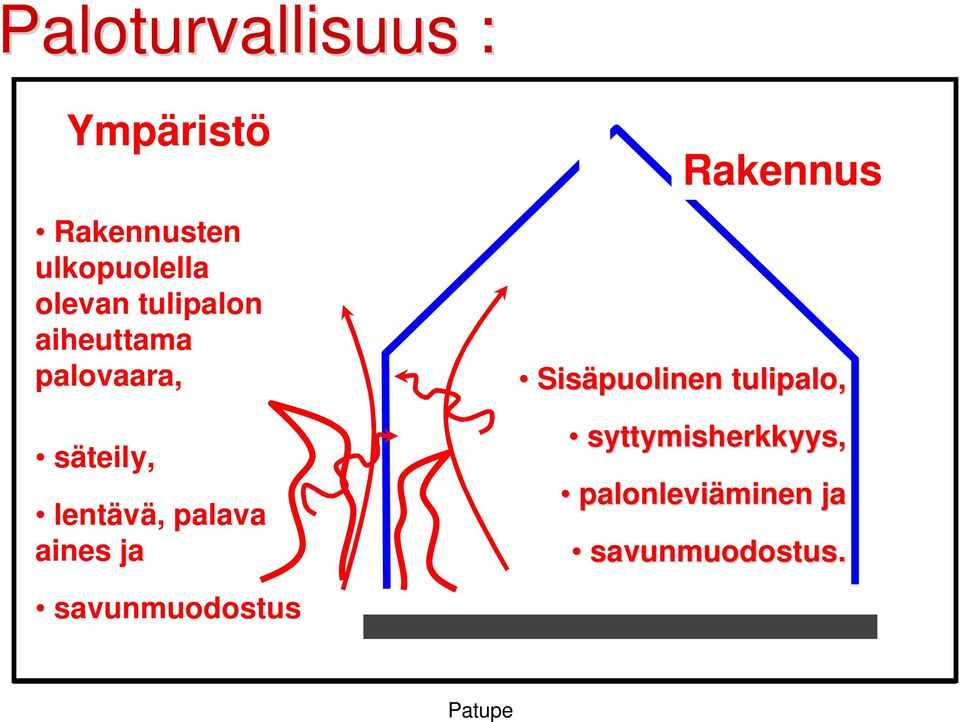 Paloturvallisuus :

Ympäristö

• Rakennusten ulkopuolella olevan tulipalon aiheuttama palovaara,

• säteily,

• lentävä, palava aines ja

• savunmuodostus

Rakennus

• Sisäpuolinen tulipalo,

• syttymisherkkyys,

• palonleviäminen ja

• savunmuodostus.

Patupe